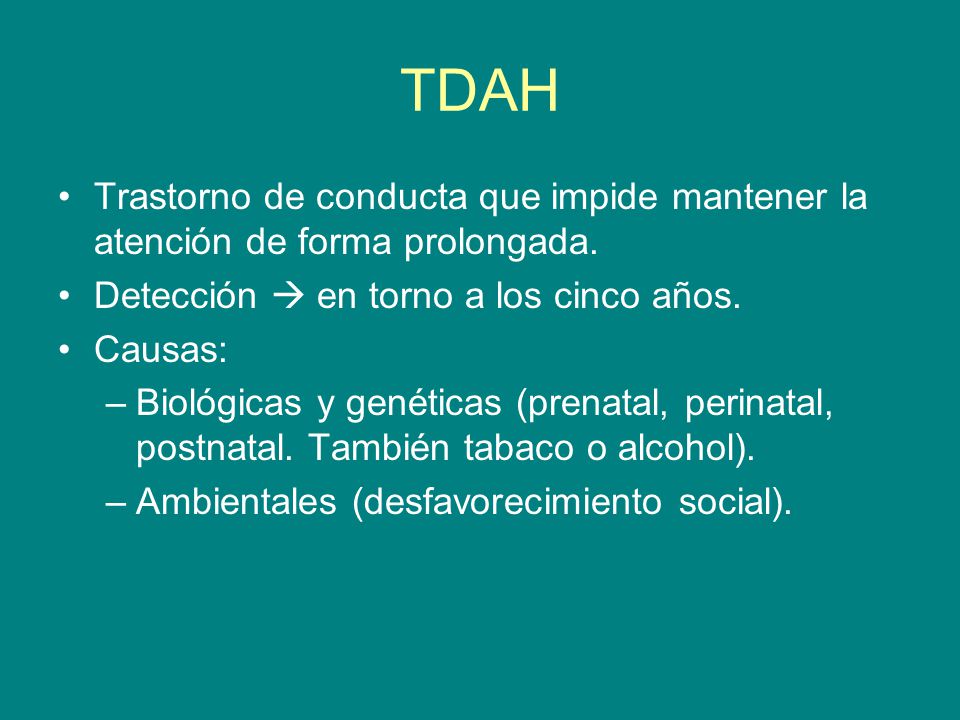 TDAH

• Trastorno de conducta que impide mantener la atención de forma prolongada.
• Detección → en torno a los cinco años.
• Causas:
– Biológicas y genéticas (prenatal, perinatal, postnatal. También tabaco o alcohol).
– Ambientales (desfavorecimiento social).